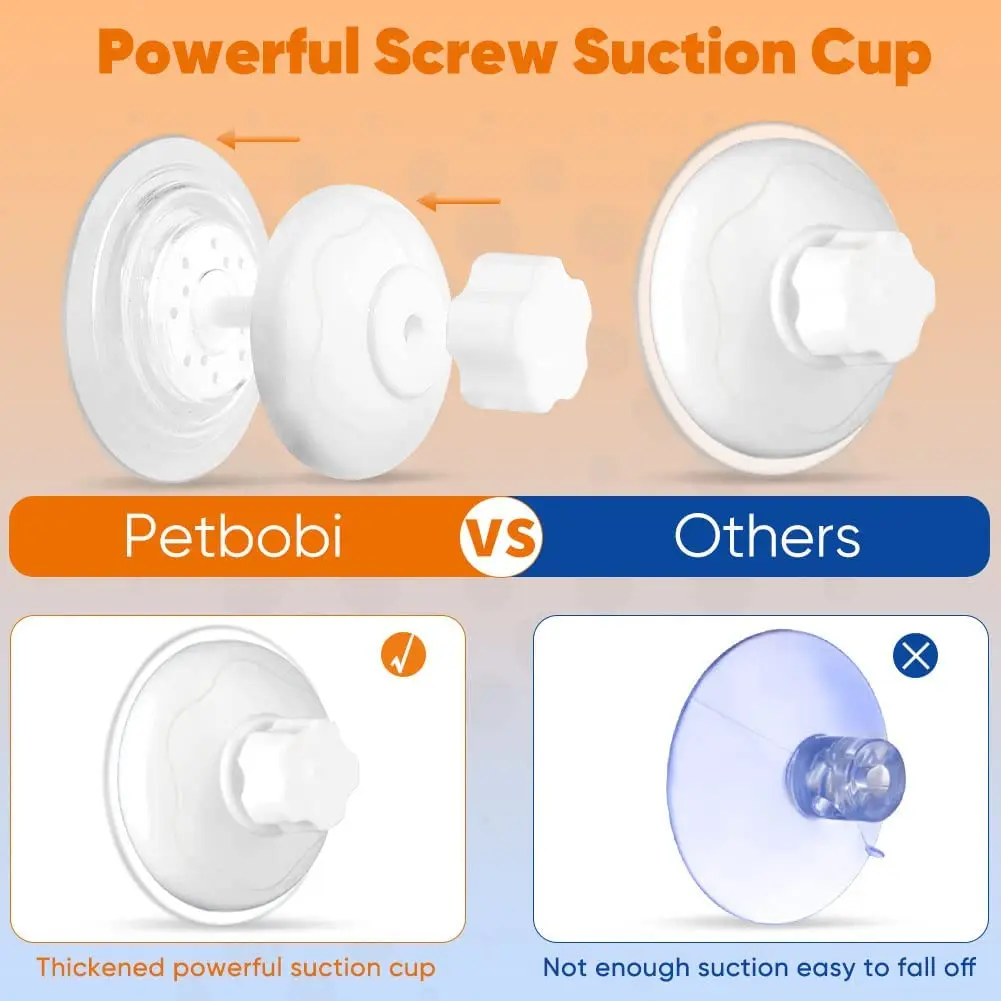 Powerful Screw Suction Cup

Petbobi VS Others

Thickened powerful suction cup

Not enough suction easy to fall off